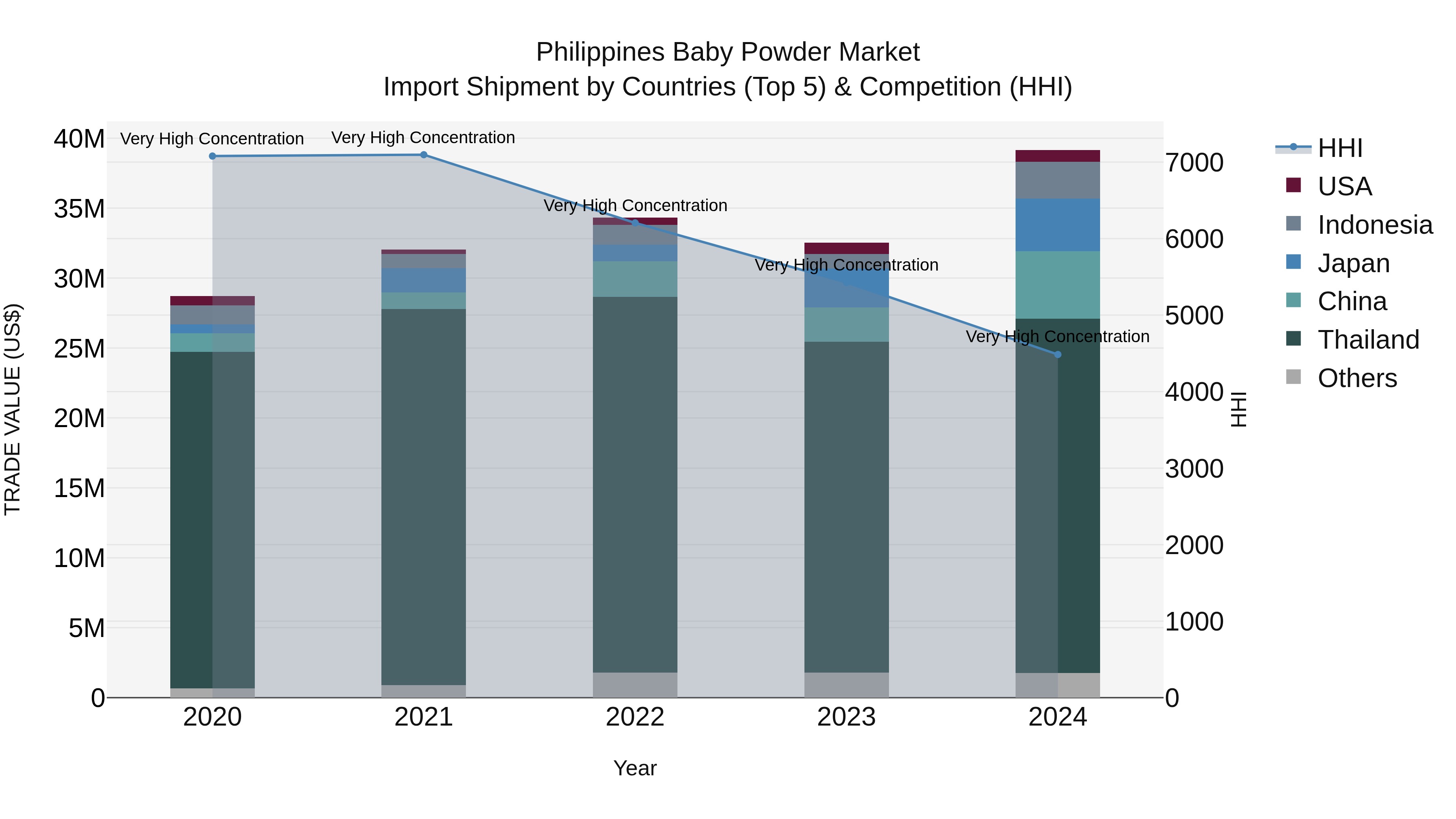 Philippines Baby Powder Market
Import Shipment by Countries (Top 5) & Competition (HHI)

TRADE VALUE (US$)

40M
35M
30M
25M
20M
15M
10M
5M
0

Very High Concentration
Very High Concentration
Very High Concentration
Very High Concentration
Very High Concentration

2020
2021
2022
2023
2024

Year

7000
6000
5000
4000
3000
2000
1000
0

HHI

HHI
USA
Indonesia
Japan
China
Thailand
Others